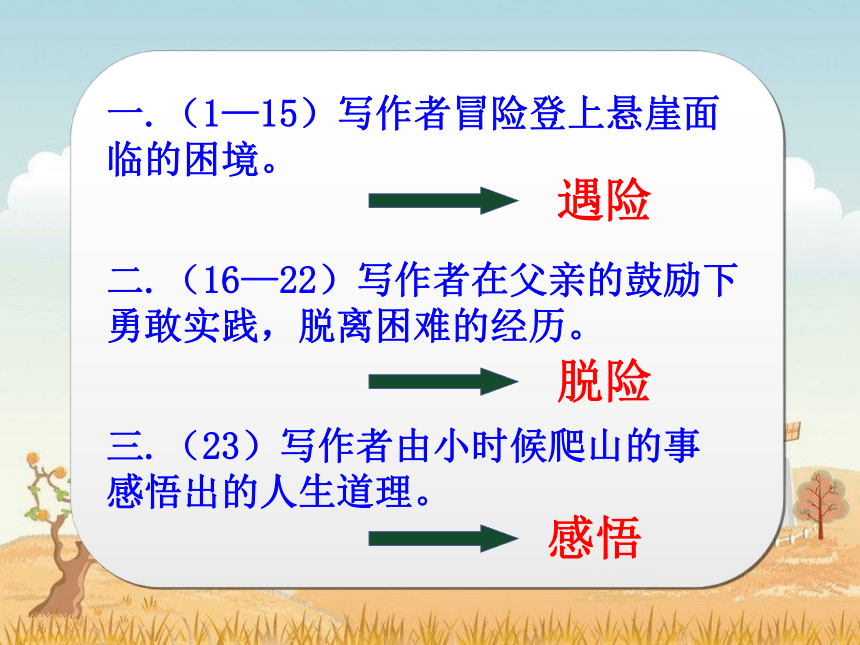 一.（1—15）写作者冒险登上悬崖面临的困境。

遇险

二.（16—22）写作者在父亲的鼓励下勇敢实践，脱离困难的经历。

脱险

三.（23）写作者由小时候爬山的事感悟出的人生道理。

感悟